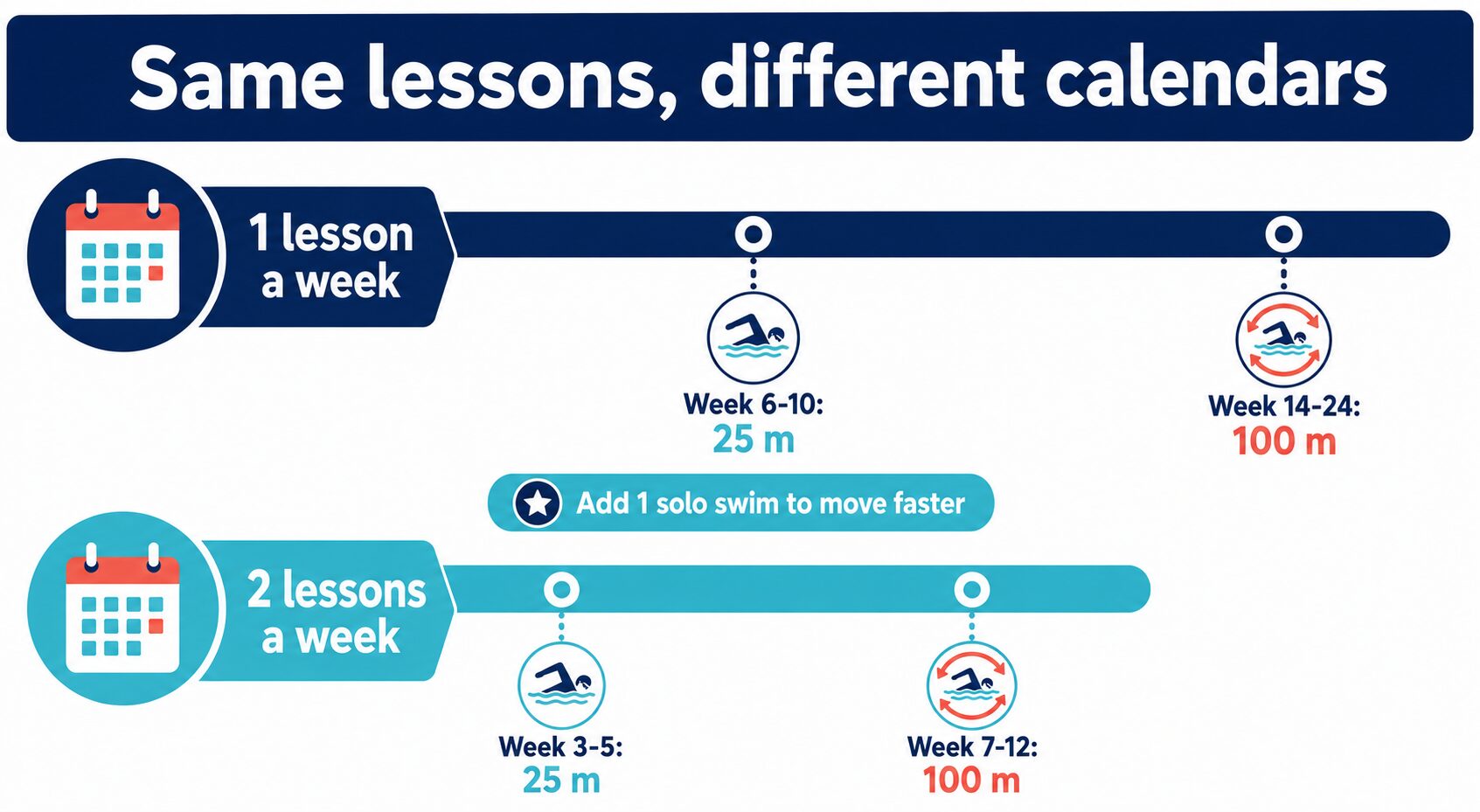 Same lessons, different calendars

1 lesson a week

Week 6-10:
25 m

Week 14-24:
100 m

Add 1 solo swim to move faster

2 lessons a week

Week 3-5:
25 m

Week 7-12:
100 m